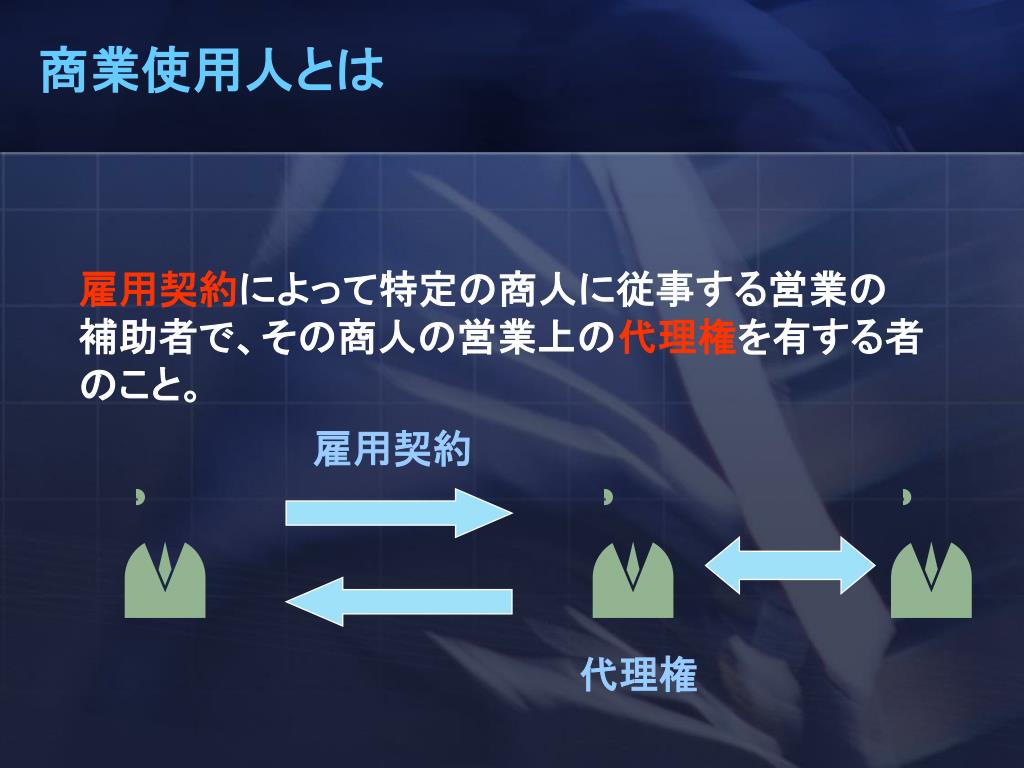 商業使用人とは

雇用契約によって特定の商人に従事する営業の補助者で、その商人の営業上の代理権を有する者のこと。

雇用契約

代理権